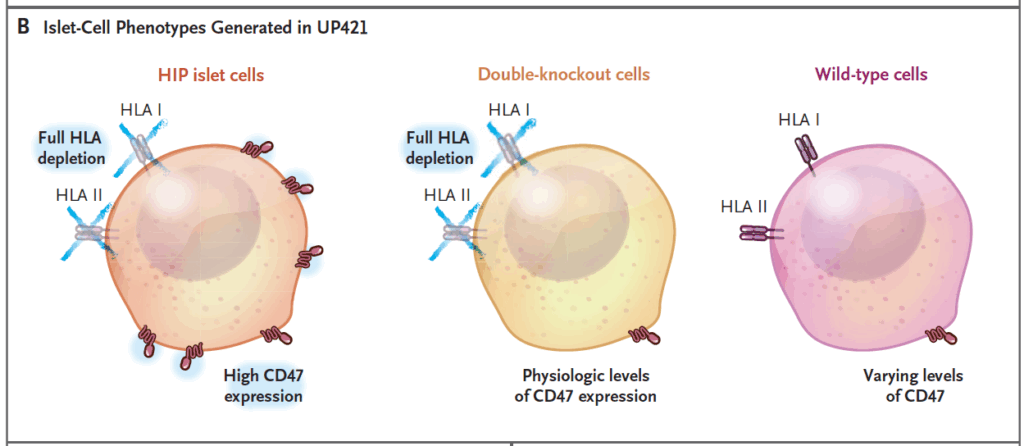 B Islet-Cell Phenotypes Generated in UP421

HIP islet cells

HLA I

Full HLA depletion

HLA II

High CD47 expression

Double-knockout cells

HLA I

Full HLA depletion

HLA II

Physiologic levels of CD47 expression

Wild-type cells

HLA I

HLA II

Varying levels of CD47